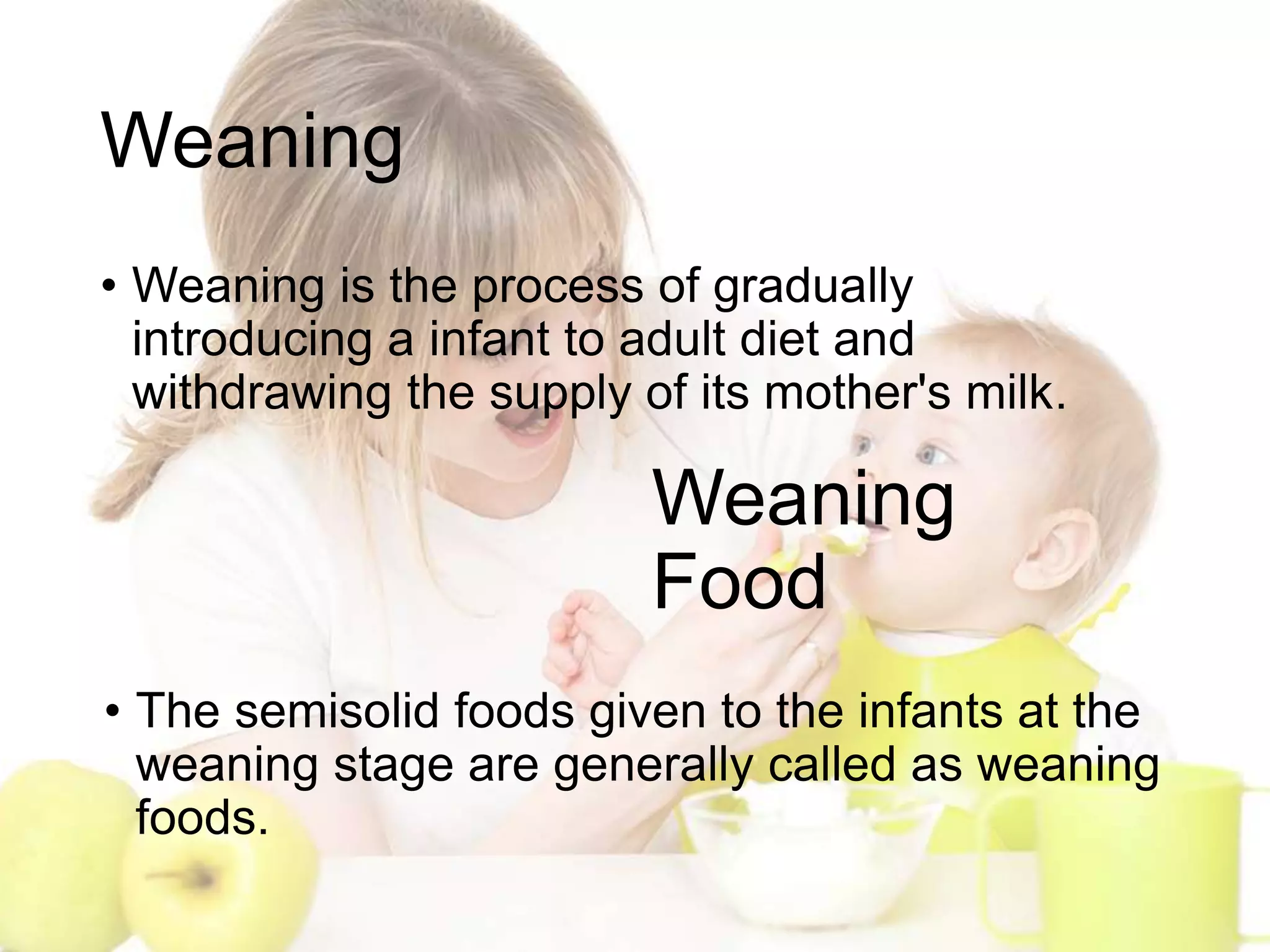 Weaning

• Weaning is the process of gradually introducing a infant to adult diet and withdrawing the supply of its mother's milk.

Weaning Food

• The semisolid foods given to the infants at the weaning stage are generally called as weaning foods.